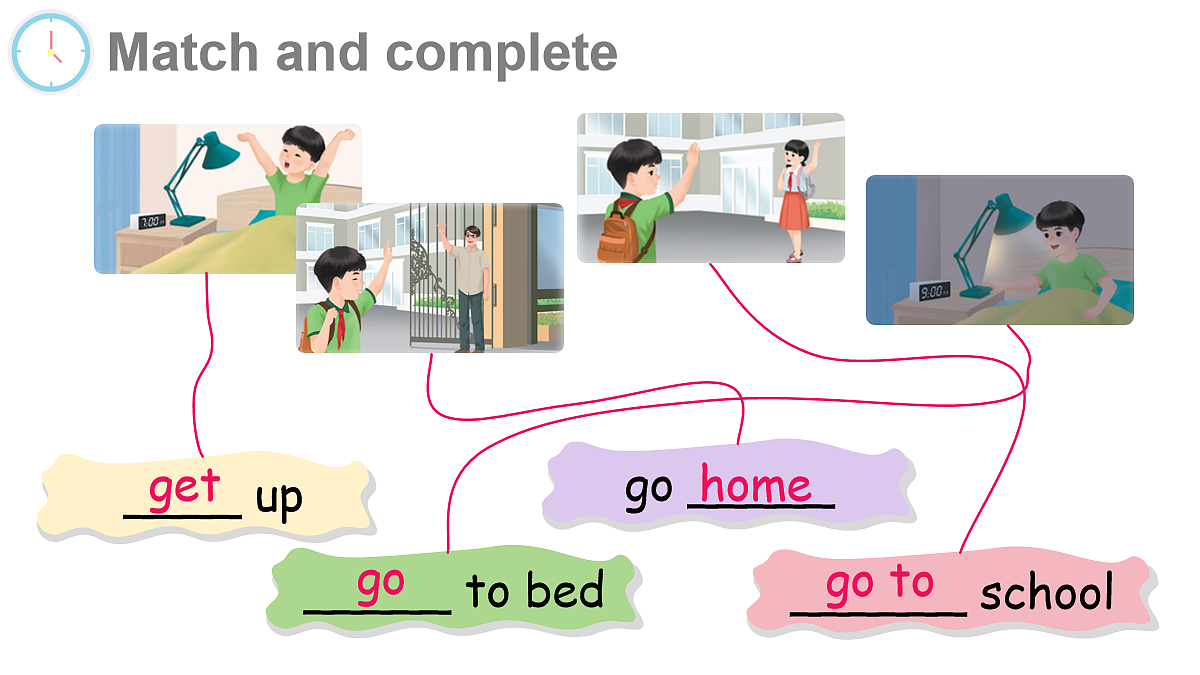 Match and complete

7:00

9:00

get up

go home

go to bed

go to school